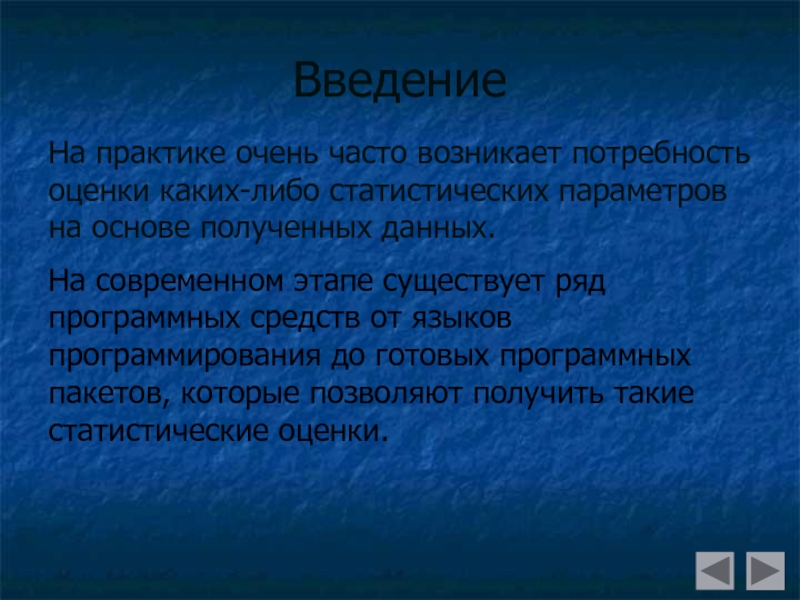 Введение

На практике очень часто возникает потребность оценки каких-либо статистических параметров на основе полученных данных.

На современном этапе существует ряд программных средств от языков программирования до готовых программных пакетов, которые позволяют получить такие статистические оценки.